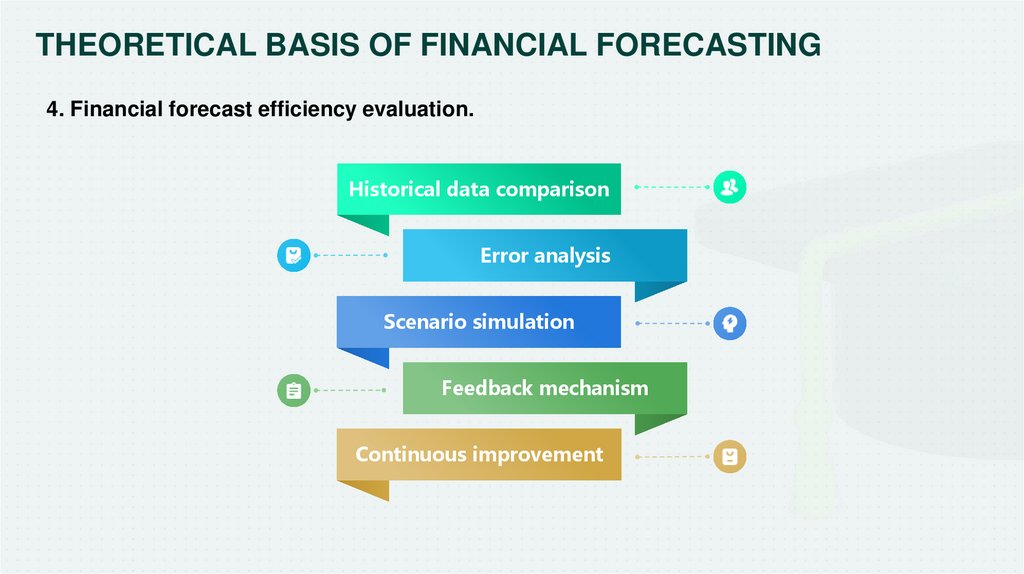 THEORETICAL BASIS OF FINANCIAL FORECASTING

4. Financial forecast efficiency evaluation.

Historical data comparison

Error analysis

Scenario simulation

Feedback mechanism

Continuous improvement